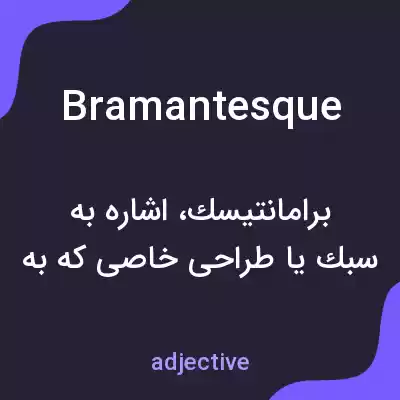 Bramantesque

برامانتیسك، اشاره به سبك یا طراحی خاصی که به

adjective